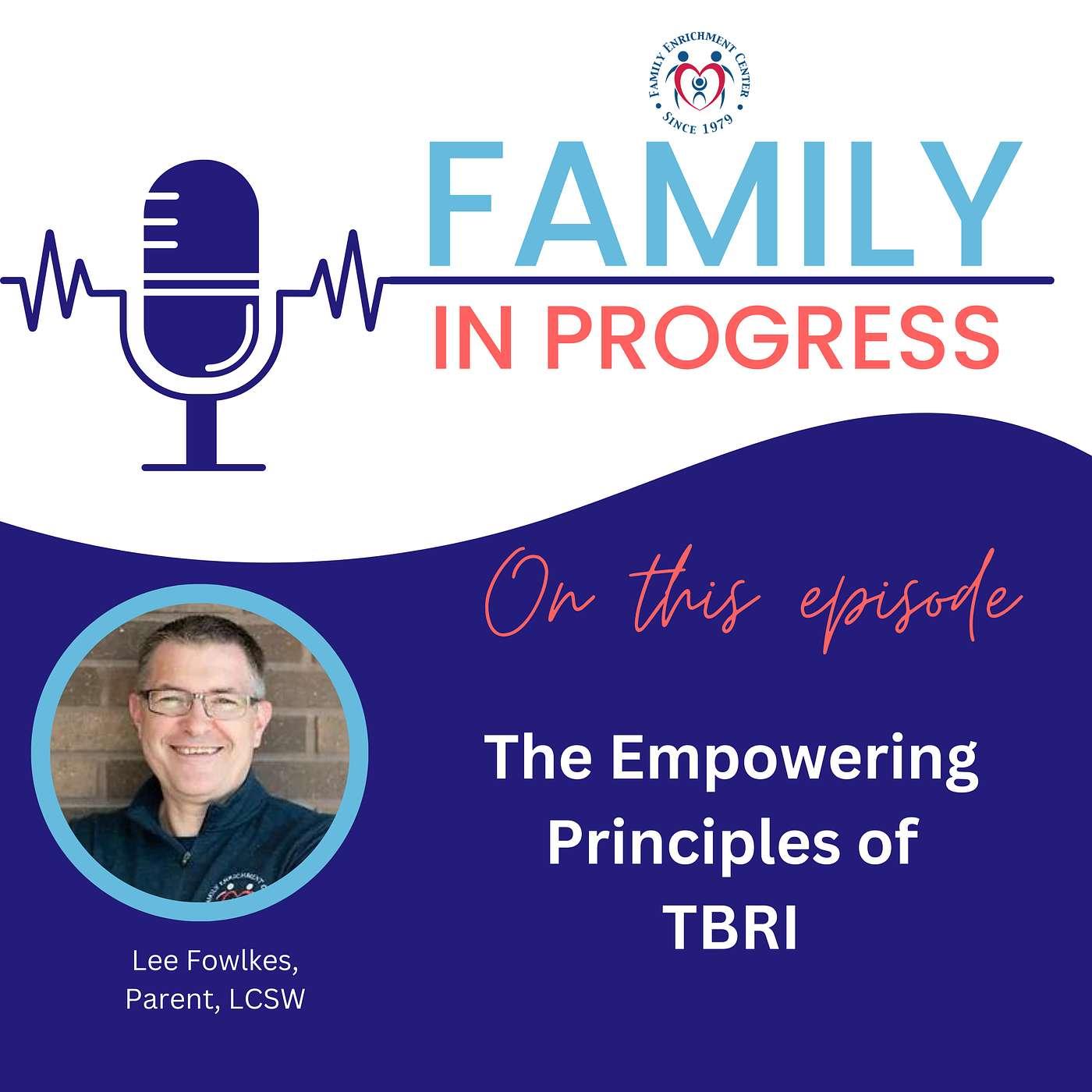 FAMILY ENRICHMENT CENTER
SINCE 1979

FAMILY
IN PROGRESS

On this episode

The Empowering Principles of TBRI

Lee Fowlkes, Parent, LCSW